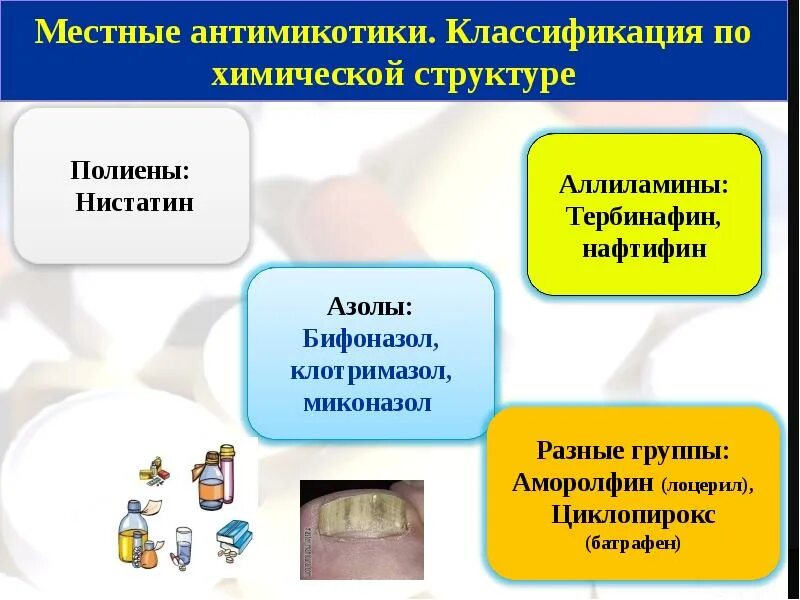 Местные антимикотики. Классификация по химической структуре

Полиены:
Нистатин

Аллиламины:
Тербинафин, нафтифин

Азолы:
Бифоназол, клотримазол, миконазол

Разные группы:
Аморолфин (лоцерил),
Циклопирокс (батрафен)